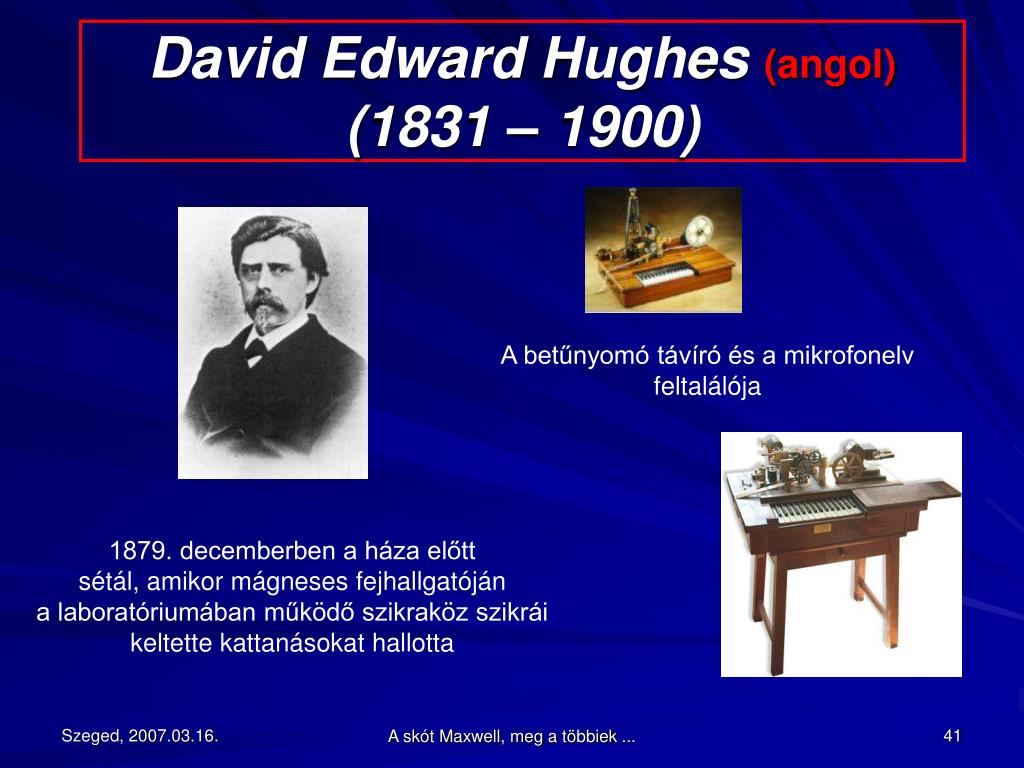 David Edward Hughes (angol)
(1831 – 1900)

A betűnyomó távíró és a mikrofonelv feltalálója

1879. decemberben a háza előtt sétál, amikor mágneses fejhallgatóján a laboratóriumában működő szikraköz szikrái keltette kattanásokat hallotta

Szeged, 2007.03.16.

A skót Maxwell, meg a többiek ...

41